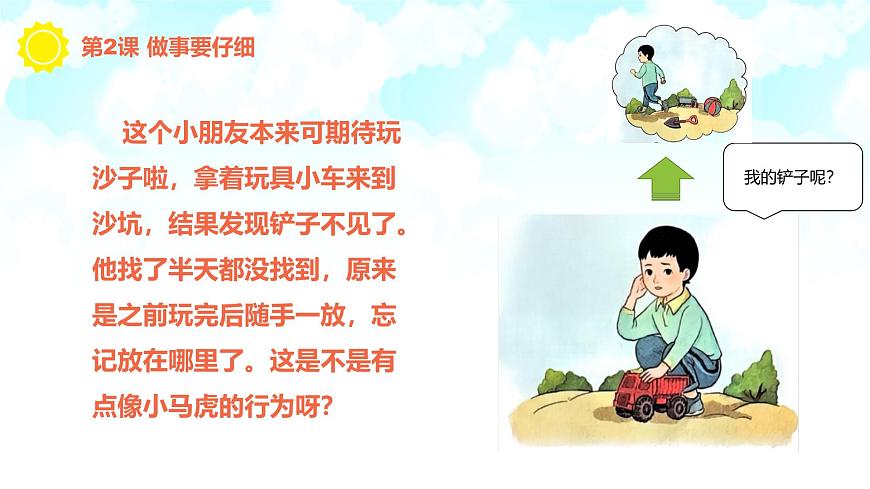 第2课 做事要仔细

这个小朋友本来可期待玩沙子啦，拿着玩具小车来到沙坑，结果发现铲子不见了。他找了半天都没找到，原来是之前玩完后随手一放，忘记放在哪里了。这是不是有点像小马虎的行为呀？

我的铲子呢？